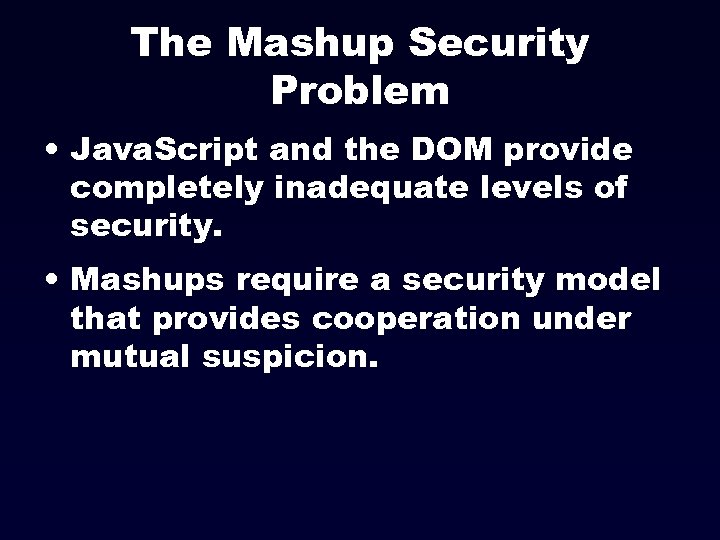 The Mashup Security Problem

• JavaScript and the DOM provide completely inadequate levels of security.

• Mashups require a security model that provides cooperation under mutual suspicion.